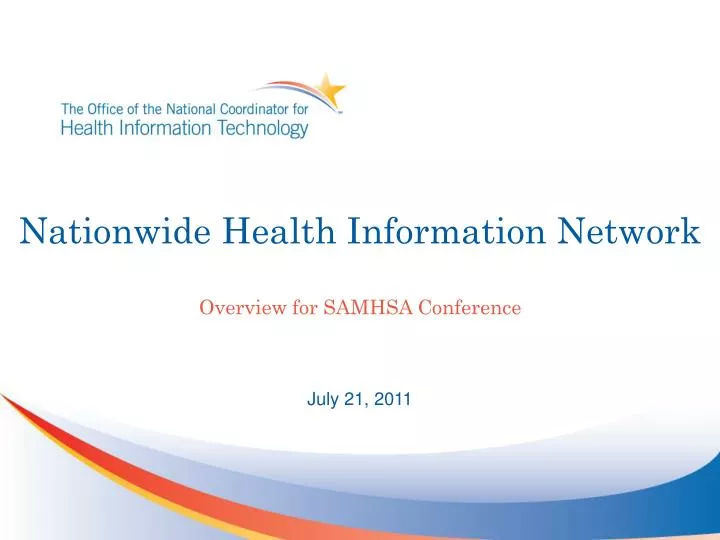 The Office of the National Coordinator for
Health Information Technology

Nationwide Health Information Network

Overview for SAMHSA Conference

July 21, 2011